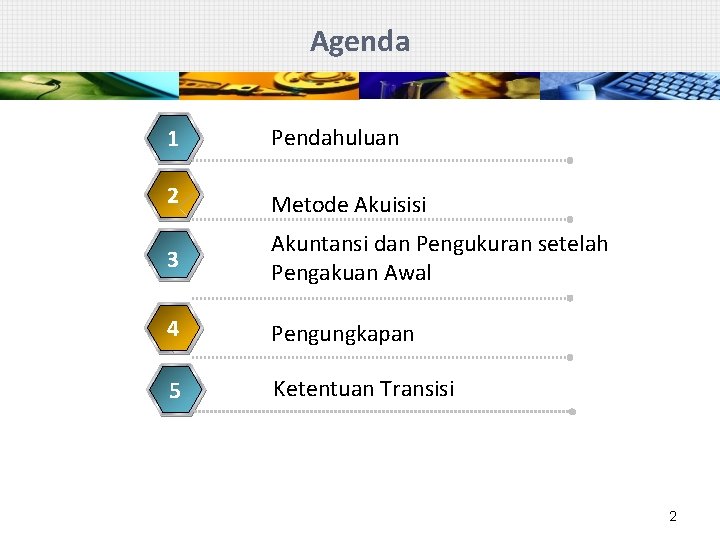 Agenda

1 Pendahuluan

2 Metode Akuisisi

3 Akuntansi dan Pengukuran setelah Pengakuan Awal

4 Pengungkapan

5 Ketentuan Transisi

2